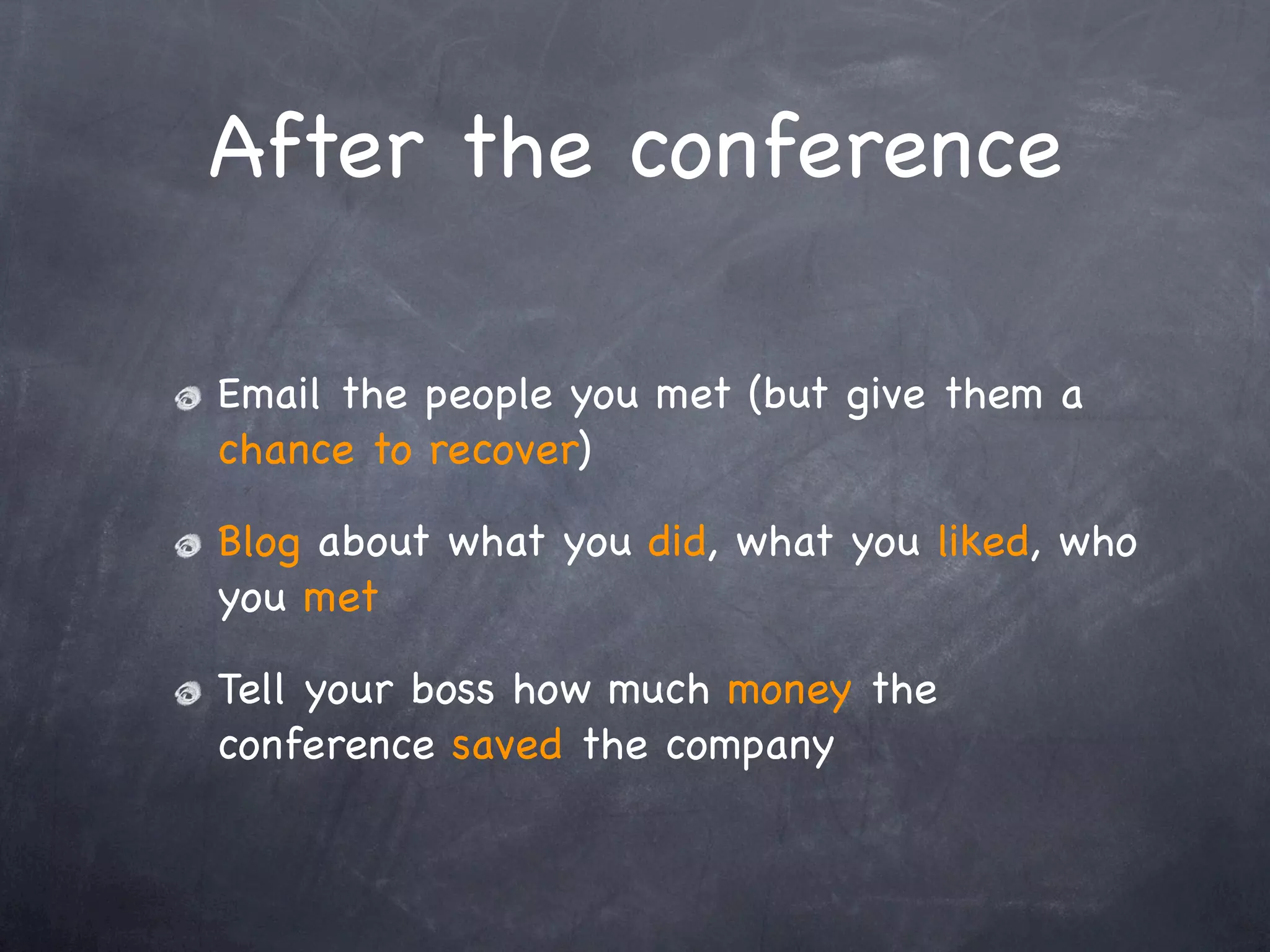 After the conference

Email the people you met (but give them a chance to recover)

Blog about what you did, what you liked, who you met

Tell your boss how much money the conference saved the company